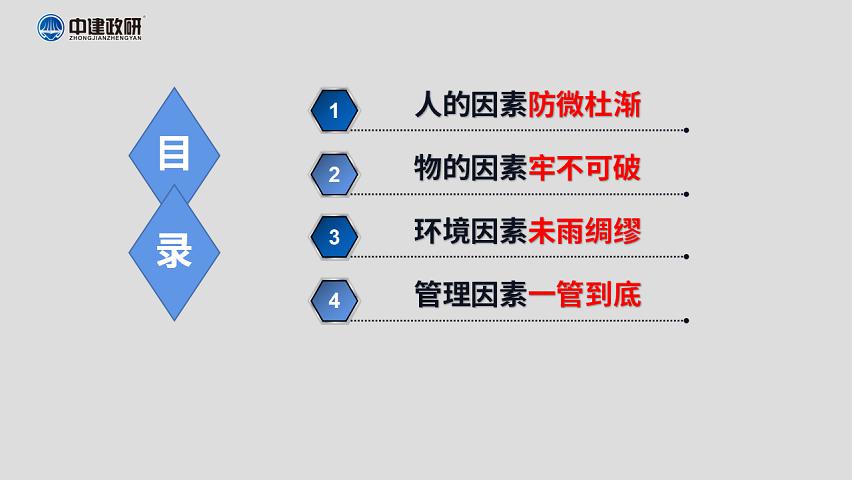 中建政研
ZHONGJIANZHENGYAN

目
录

1 人的因素防微杜渐
2 物的因素牢不可破
3 环境因素未雨绸缪
4 管理因素一管到底